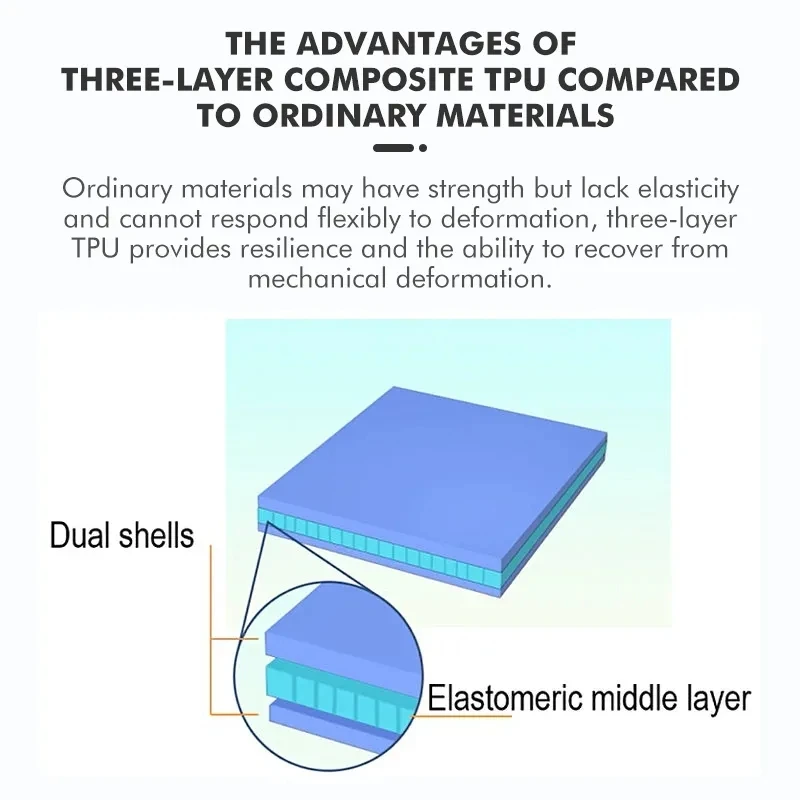 THE ADVANTAGES OF THREE-LAYER COMPOSITE TPU COMPARED TO ORDINARY MATERIALS

Ordinary materials may have strength but lack elasticity and cannot respond flexibly to deformation, three-layer TPU provides resilience and the ability to recover from mechanical deformation.

Dual shells

Elastomeric middle layer